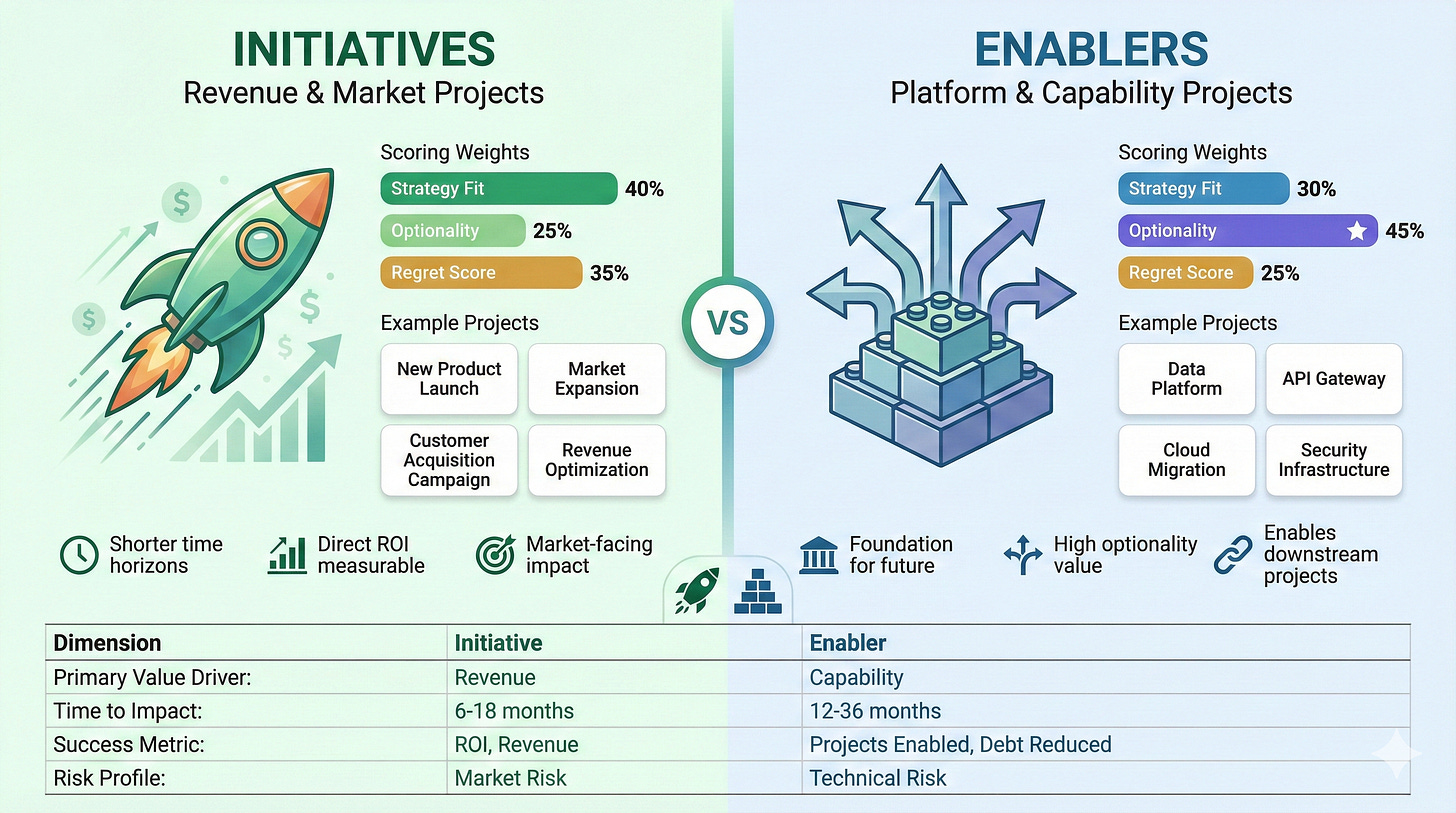 INITIATIVES
Revenue & Market Projects

Scoring Weights
Strategy Fit 40%
Optionality 25%
Regret Score 35%

Example Projects
New Product Launch
Market Expansion
Customer Acquisition Campaign
Revenue Optimization

Shorter time horizons
Direct ROI measurable
Market-facing impact

VS

ENABLERS
Platform & Capability Projects

Scoring Weights
Strategy Fit 30%
Optionality 45%
Regret Score 25%

Example Projects
Data Platform
API Gateway
Cloud Migration
Security Infrastructure

Foundation for future
High optionality value
Enables downstream projects

| Dimension | Initiative | Enabler |
|---|---|---|
| Primary Value Driver: | Revenue | Capability |
| Time to Impact: | 6-18 months | 12-36 months |
| Success Metric: | ROI, Revenue | Projects Enabled, Debt Reduced |
| Risk Profile: | Market Risk | Technical Risk |